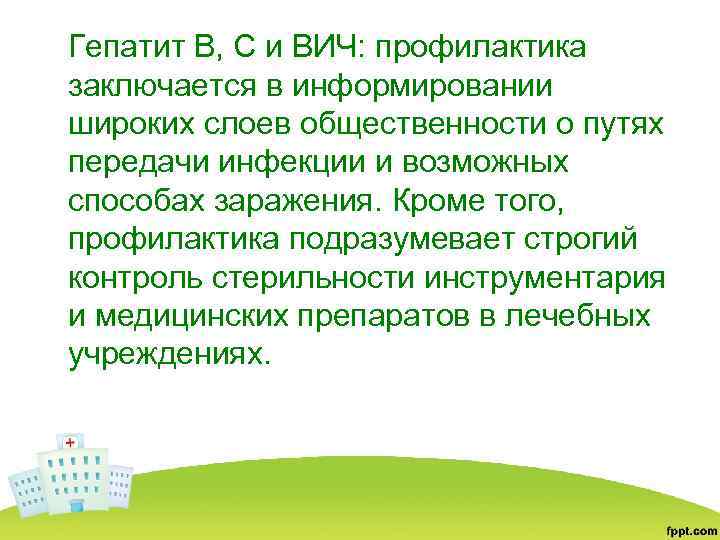 Гепатит В, С и ВИЧ: профилактика заключается в информировании широких слоев общественности о путях передачи инфекции и возможных способах заражения. Кроме того, профилактика подразумевает строгий контроль стерильности инструментария и медицинских препаратов в лечебных учреждениях.

fppt.com